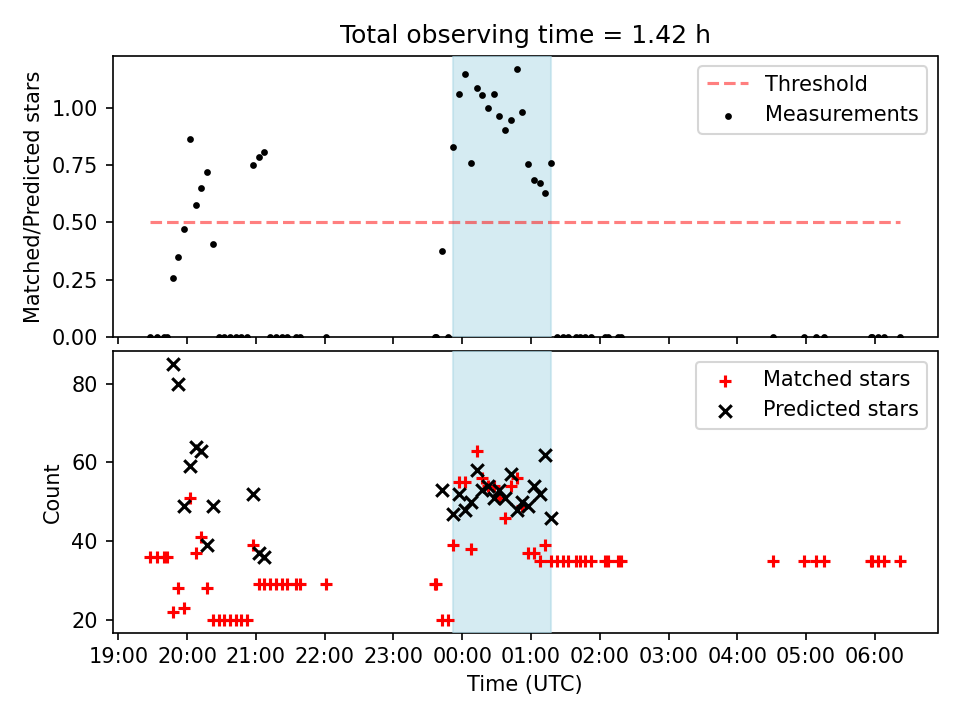 Total observing time = 1.42 h

Matched/Predicted stars

1.00
0.75
0.50
0.25
0.00

Threshold
Measurements

Count

80
60
40
20

Matched stars
Predicted stars

19:00 20:00 21:00 22:00 23:00 00:00 01:00 02:00 03:00 04:00 05:00 06:00

Time (UTC)